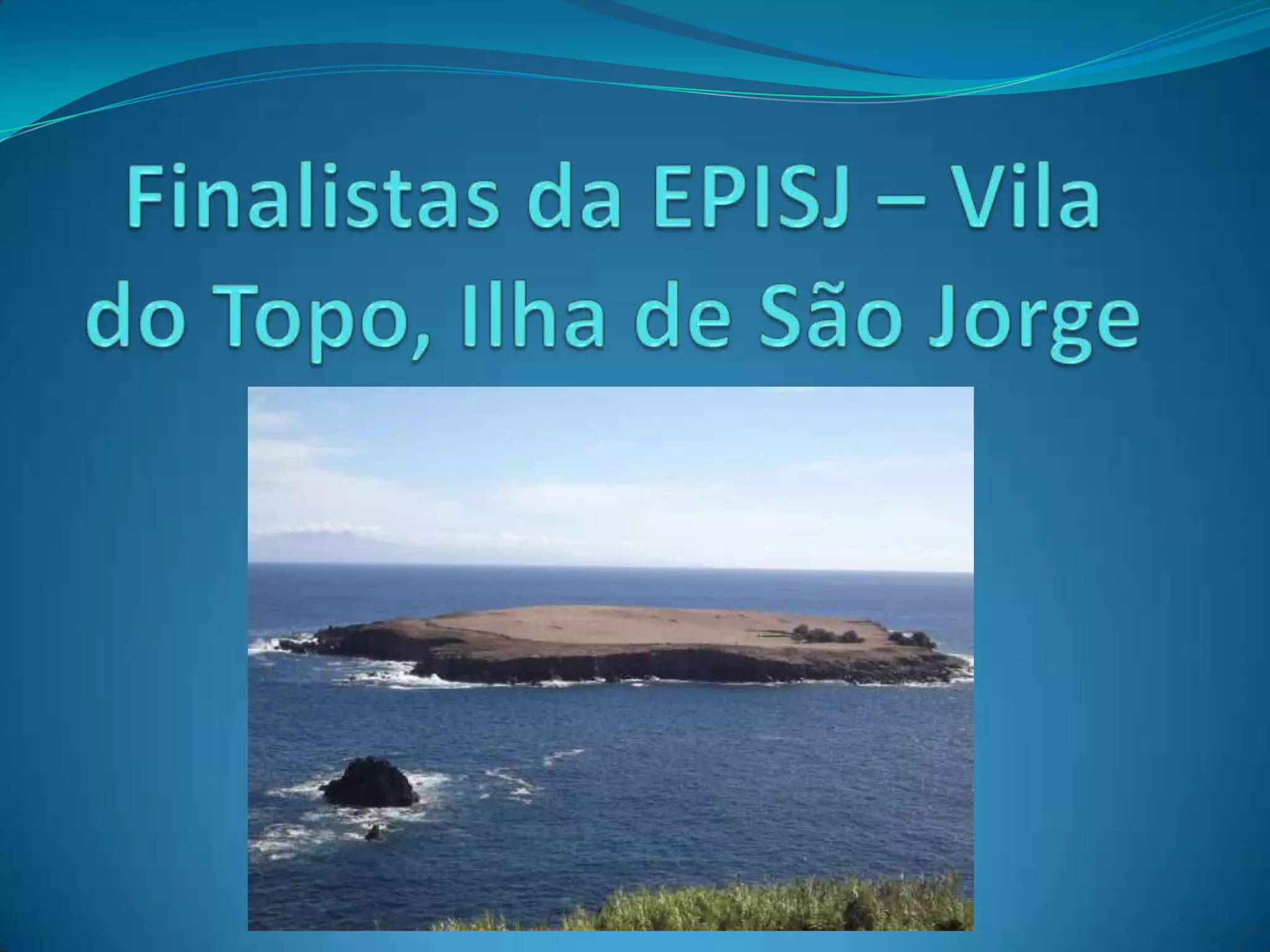 Finalistas da EPISJ – Vila do Topo, Ilha de São Jorge